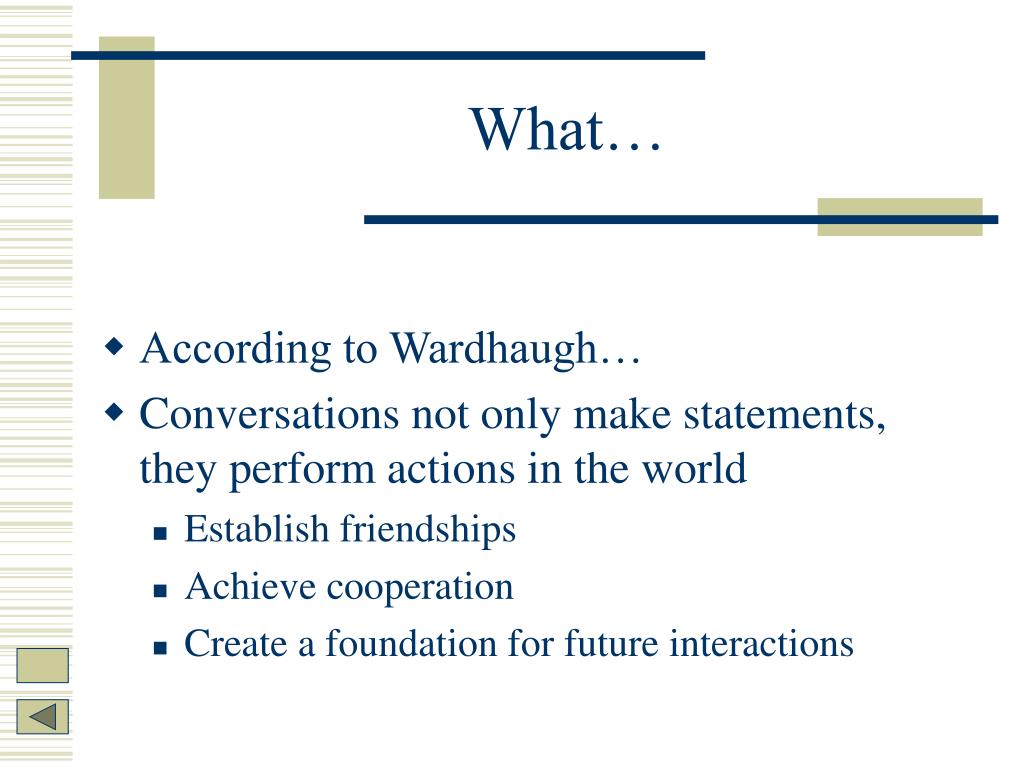 What…

According to Wardhaugh…

Conversations not only make statements, they perform actions in the world

Establish friendships

Achieve cooperation

Create a foundation for future interactions